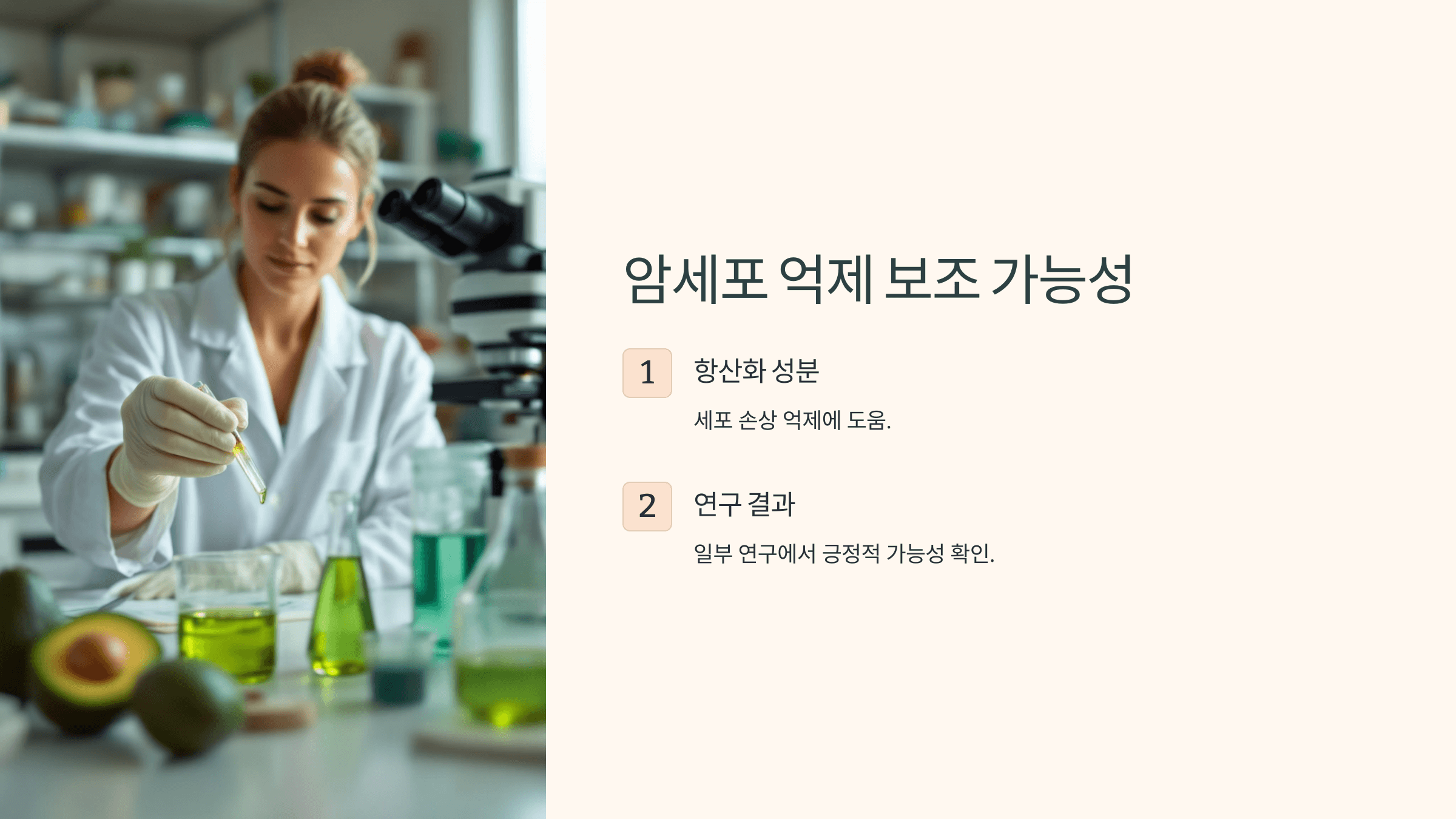 암세포 억제 보조 가능성

1

항산화 성분

세포 손상 억제에 도움.

2

연구 결과

일부 연구에서 긍정적 가능성 확인.